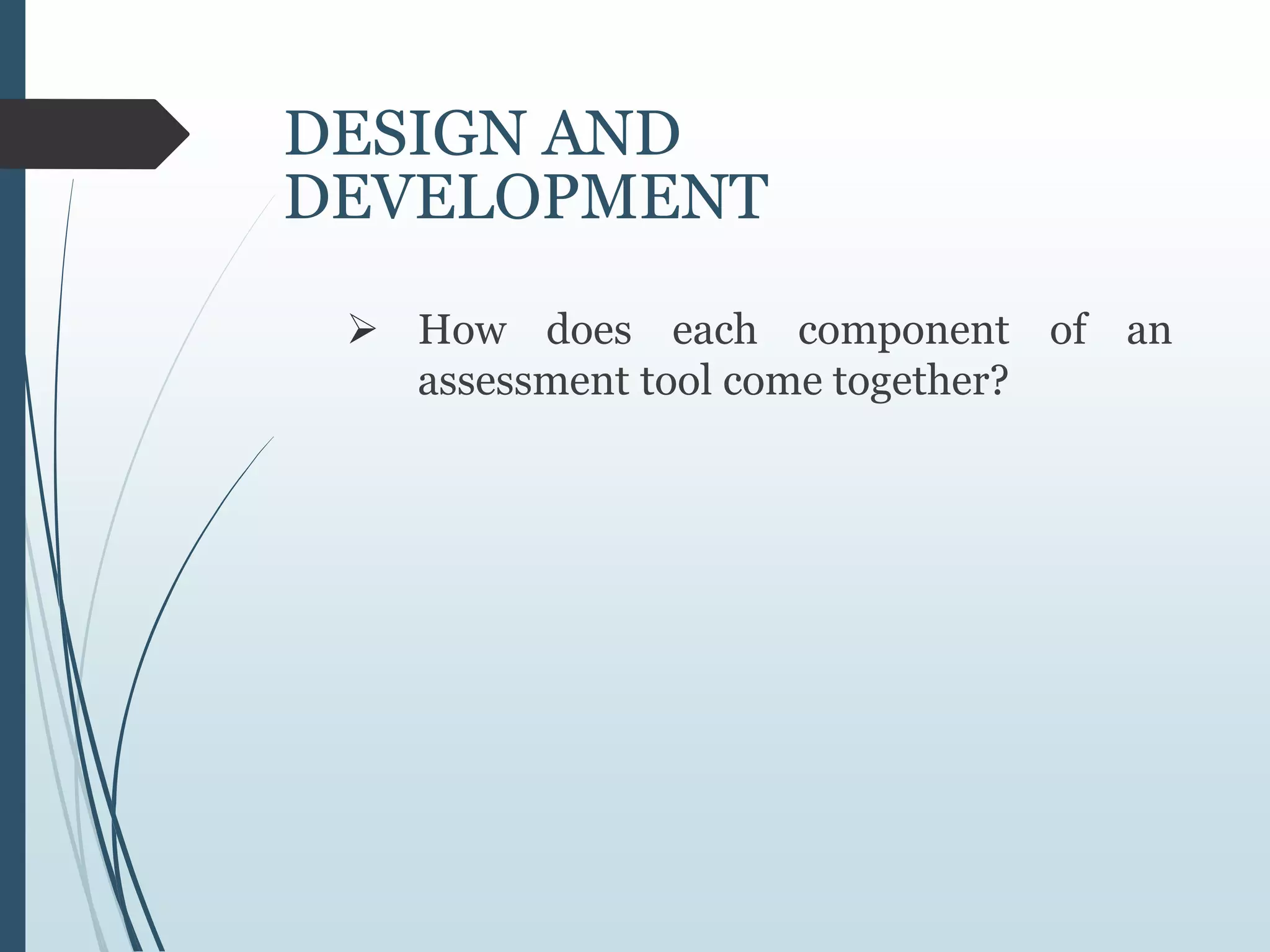 DESIGN AND DEVELOPMENT

➢ How does each component of an assessment tool come together?